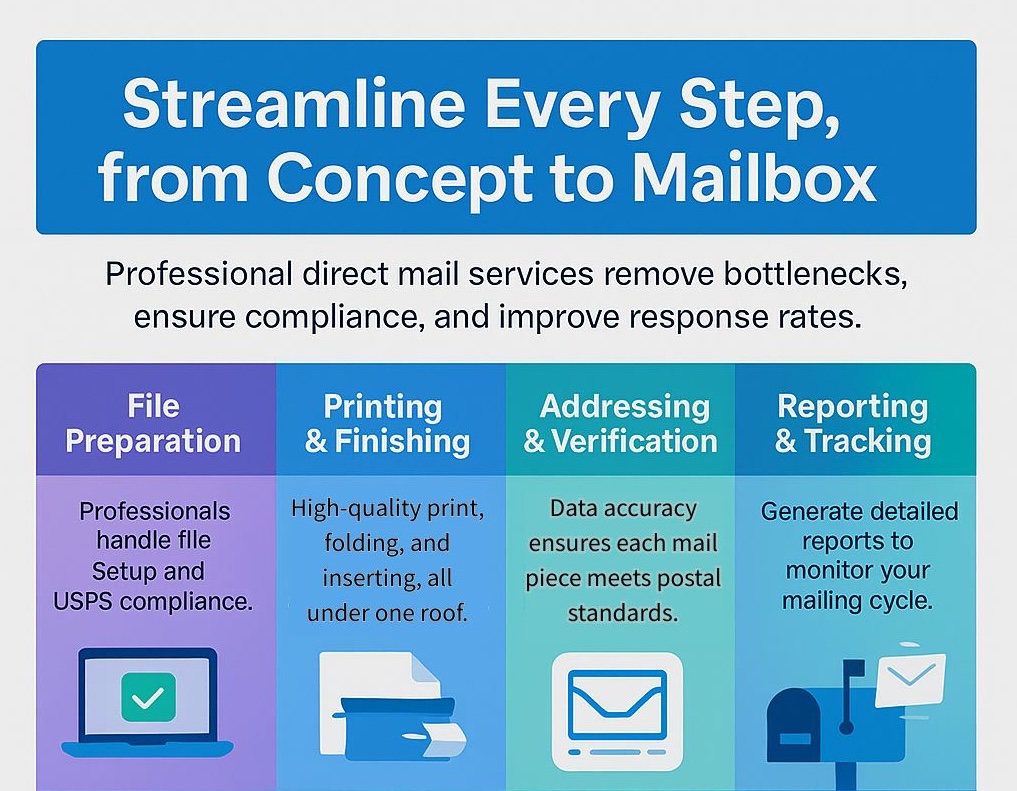 Streamline Every Step, from Concept to Mailbox

Professional direct mail services remove bottlenecks, ensure compliance, and improve response rates.

File Preparation

Professionals handle flle Setup and USPS compliance.

Printing & Finishing

High-quality print, folding, and inserting, all under one roof.

Addressing & Verification

Data accuracy ensures each mail piece meets postal standards.

Reporting & Tracking

Generate detailed reports to monitor your mailing cycle.